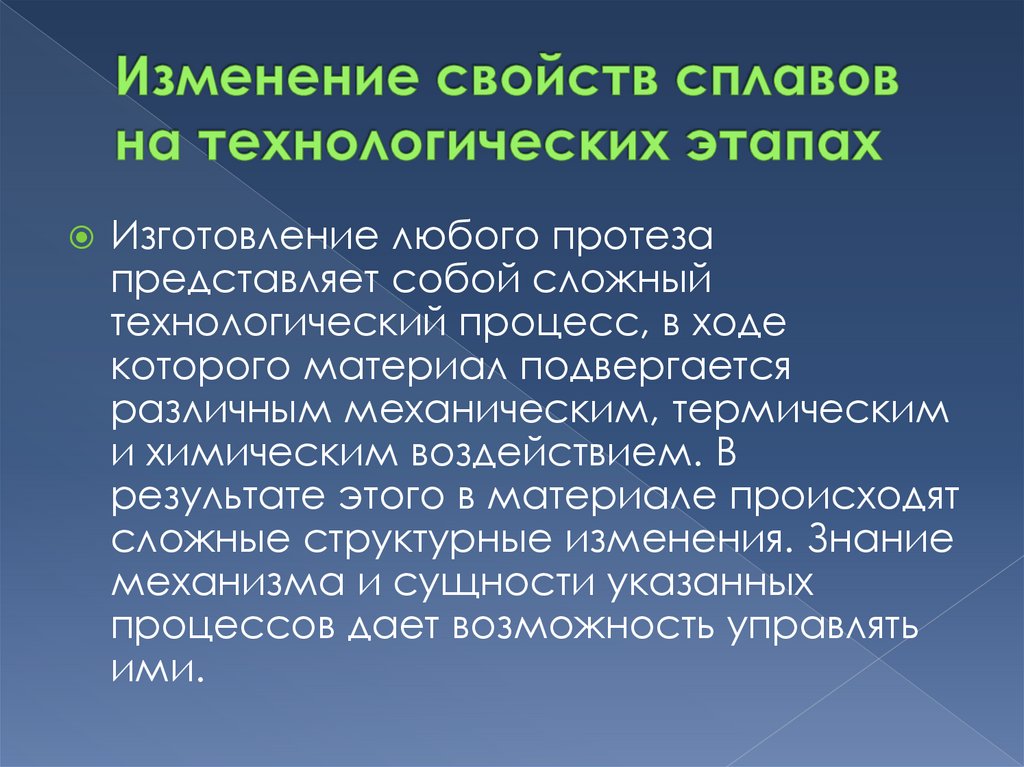 Изменение свойств сплавов на технологических этапах

Изготовление любого протеза представляет собой сложный технологический процесс, в ходе которого материал подвергается различным механическим, термическим и химическим воздействием. В результате этого в материале происходят сложные структурные изменения. Знание механизма и сущности указанных процессов дает возможность управлять ими.